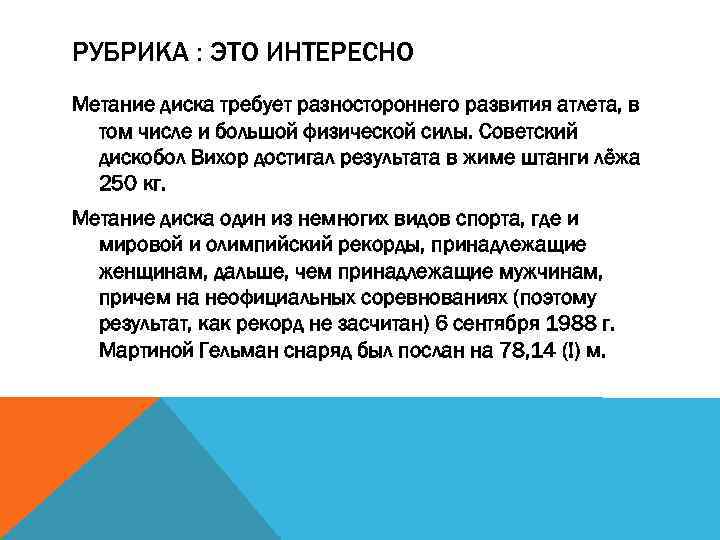 РУБРИКА : ЭТО ИНТЕРЕСНО

Метание диска требует разностороннего развития атлета, в том числе и большой физической силы. Советский дискобол Вихор достигал результата в жиме штанги лёжа 250 кг.

Метание диска один из немногих видов спорта, где и мировой и олимпийский рекорды, принадлежащие женщинам, дальше, чем принадлежащие мужчинам, причем на неофициальных соревнованиях (поэтому результат, как рекорд не засчитан) 6 сентября 1988 г. Мартиной Гельман снаряд был послан на 78,14 (!) м.